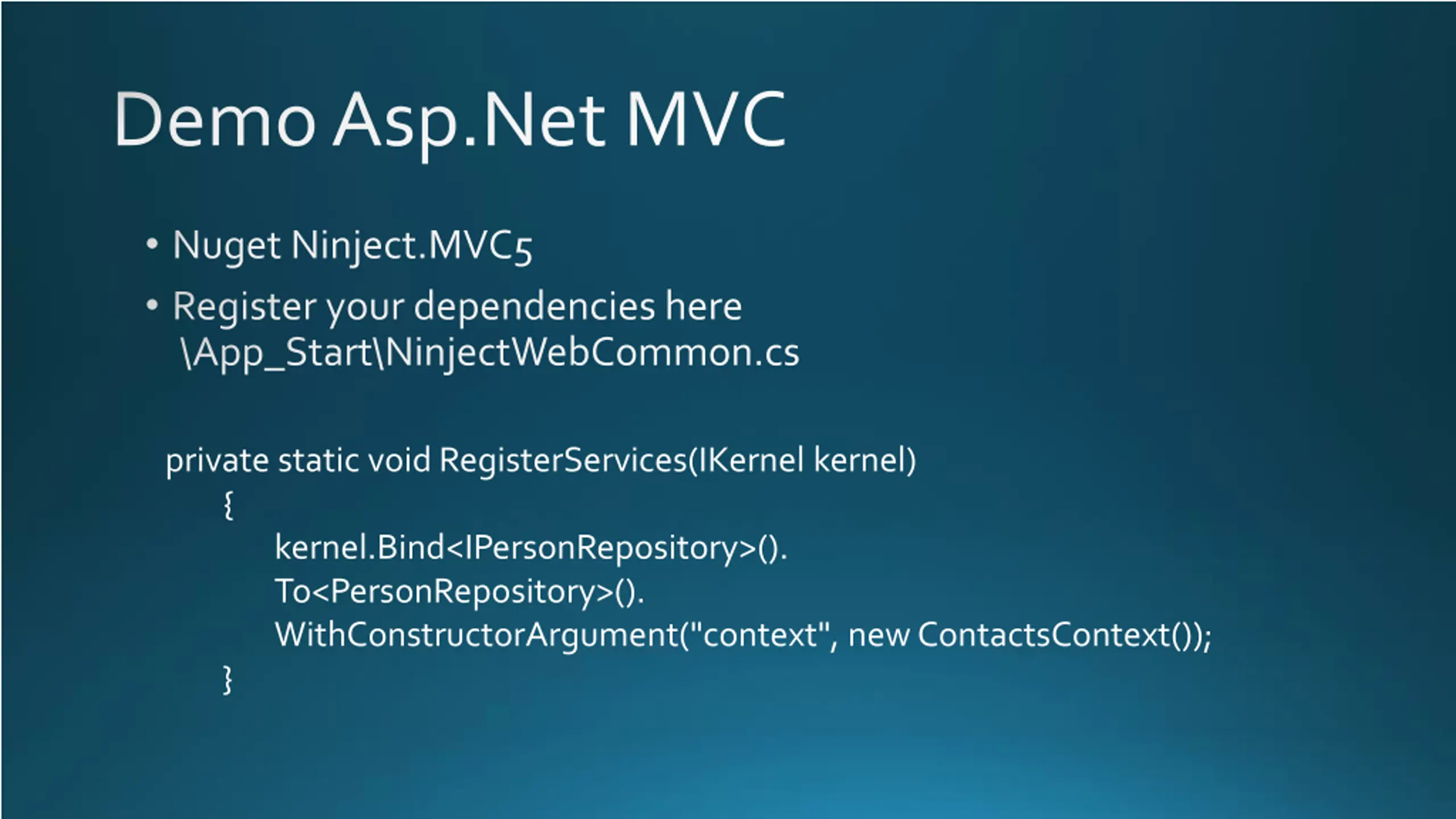 Demo Asp.Net MVC

• Nuget Ninject.MVC5

• Register your dependencies here \App_Start\NinjectWebCommon.cs

private static void RegisterServices(IKernel kernel)
{
kernel.Bind<IPersonRepository>().
To<PersonRepository>().
WithConstructorArgument("context", new ContactsContext());
}